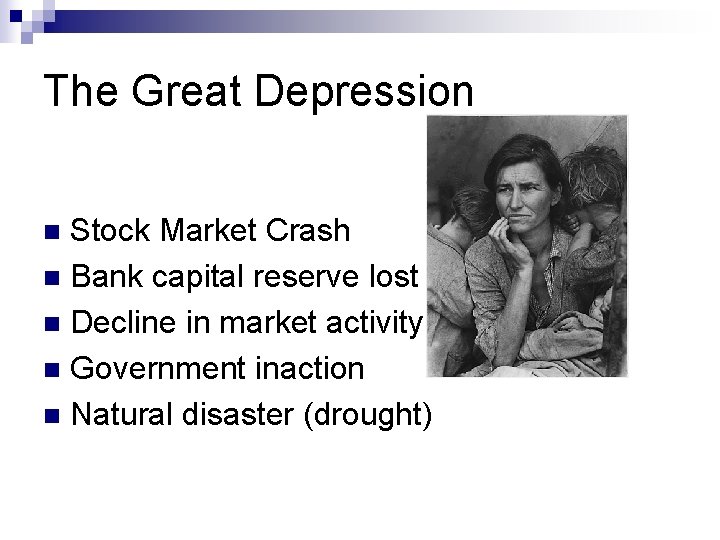 The Great Depression

- Stock Market Crash
- Bank capital reserve lost
- Decline in market activity
- Government inaction
- Natural disaster (drought)